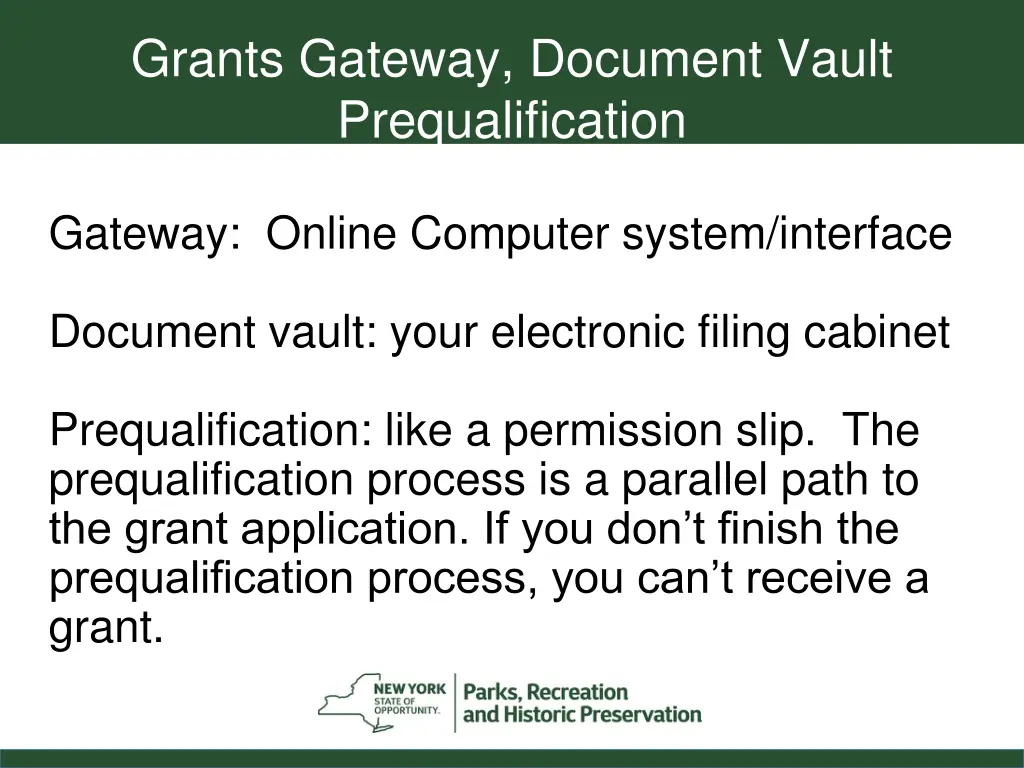 Grants Gateway, Document Vault Prequalification

Gateway: Online Computer system/interface

Document vault: your electronic filing cabinet

Prequalification: like a permission slip. The prequalification process is a parallel path to the grant application. If you don’t finish the prequalification process, you can’t receive a grant.

NEW YORK STATE OF OPPORTUNITY. Parks, Recreation and Historic Preservation